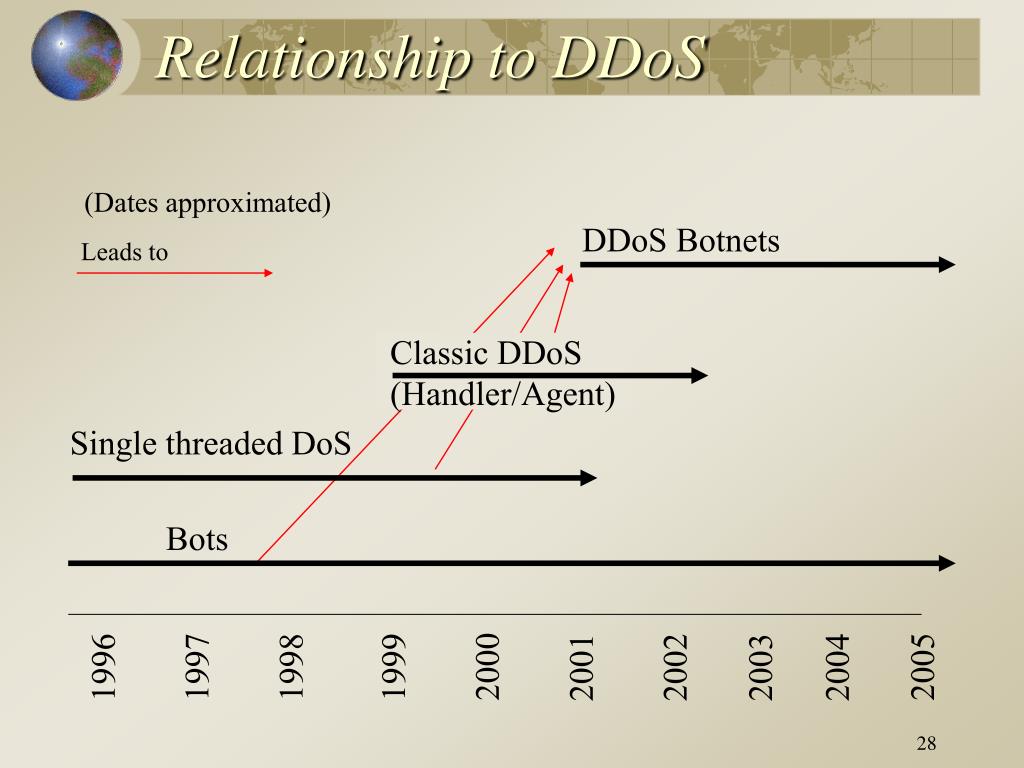 Relationship to DDoS

(Dates approximated)

Leads to

DDoS Botnets

Classic DDoS (Handler/Agent)

Single threaded DoS

Bots

1996
1997
1998
1999
2000
2001
2002
2003
2004
2005

28